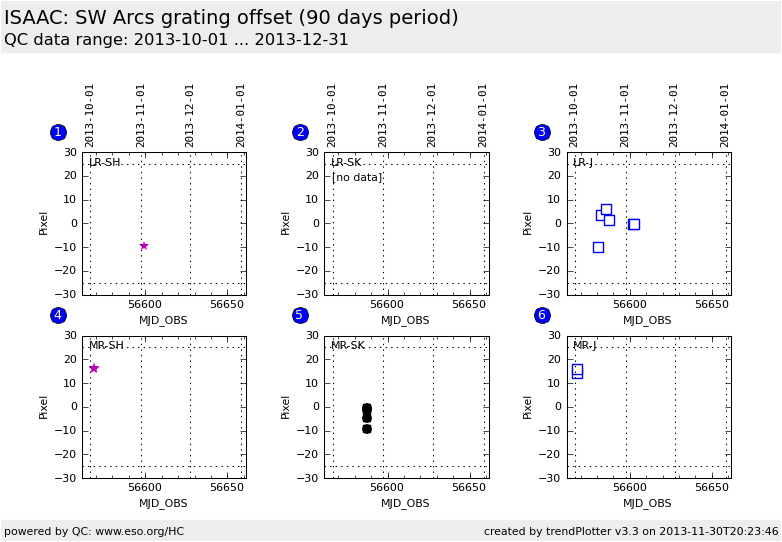 ISAAC: SW Arcs grating offset (90 days period)
QC data range: 2013-10-01 ... 2013-12-31

1
2013-10-01 2013-11-01 2013-12-01 2014-01-01
LR-SH
Pixel
30 20 10 0 −10 −20 −30
56600 56650
MJD_OBS

2
2013-10-01 2013-11-01 2013-12-01 2014-01-01
LR-SK
[no data]
Pixel
30 20 10 0 −10 −20 −30
56600 56650
MJD_OBS

3
2013-10-01 2013-11-01 2013-12-01 2014-01-01
LR-J
Pixel
30 20 10 0 −10 −20 −30
56600 56650
MJD_OBS

4
MR-SH
Pixel
30 20 10 0 −10 −20 −30
56600 56650
MJD_OBS

5
MR-SK
Pixel
30 20 10 0 −10 −20 −30
56600 56650
MJD_OBS

6
MR-J
Pixel
30 20 10 0 −10 −20 −30
56600 56650
MJD_OBS

powered by QC: www.eso.org/HC
created by trendPlotter v3.3 on 2013-11-30T20:23:46